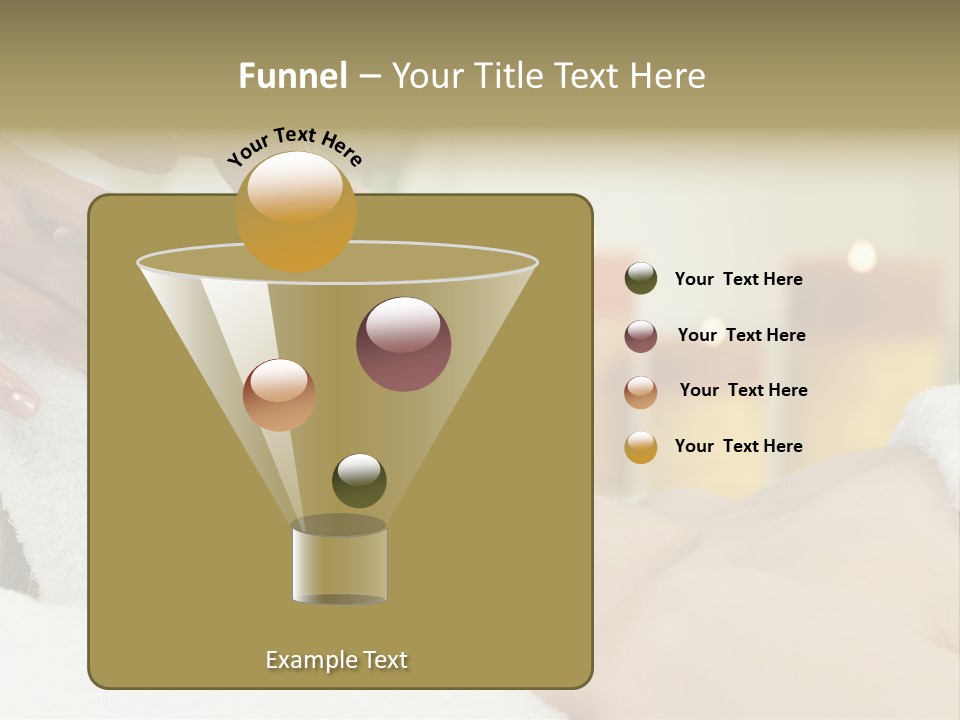 Funnel – Your Title Text Here

Your Text Here

Your Text Here

Your Text Here

Your Text Here

Your Text Here

Example Text